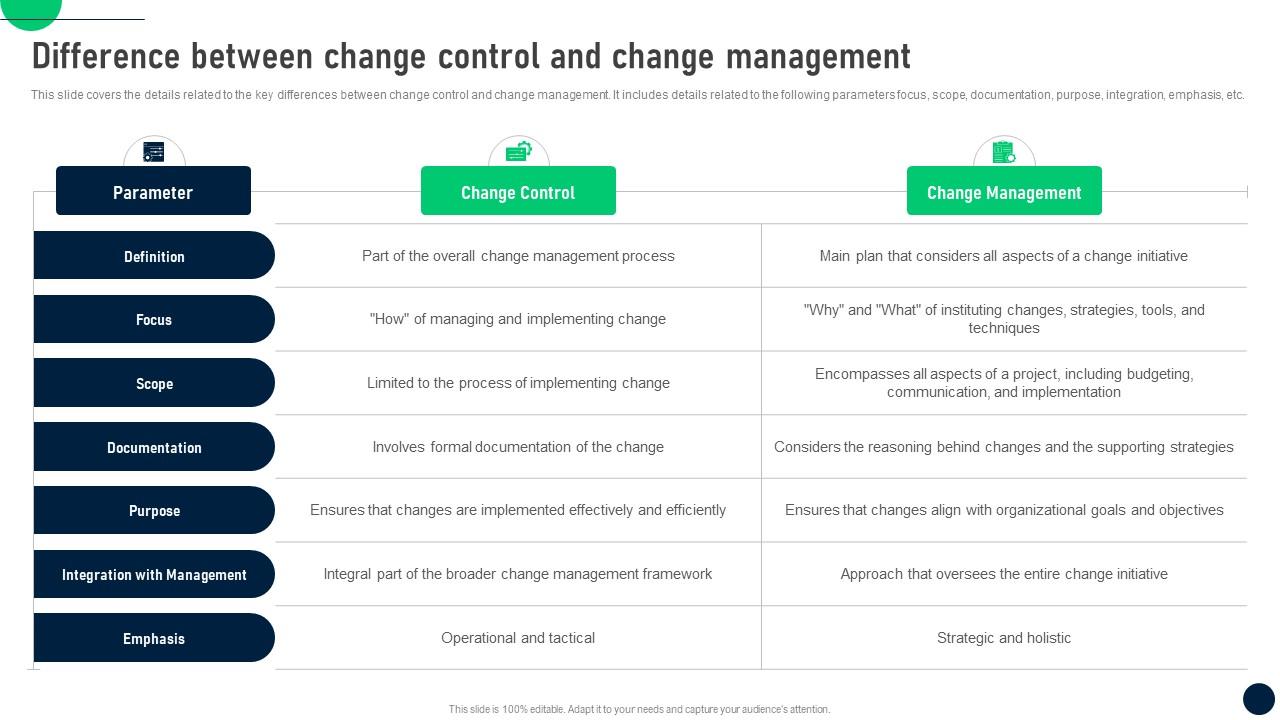 Difference between change control and change management

This slide covers the details related to the key differences between change control and change management. It includes details related to the following parameters focus, scope, documentation, purpose, integration, emphasis, etc.

| Parameter | Change Control | Change Management |
|---|---|---|
| Definition | Part of the overall change management process | Main plan that considers all aspects of a change initiative |
| Focus | "How" of managing and implementing change | "Why" and "What" of instituting changes, strategies, tools, and techniques |
| Scope | Limited to the process of implementing change | Encompasses all aspects of a project, including budgeting, communication, and implementation |
| Documentation | Involves formal documentation of the change | Considers the reasoning behind changes and the supporting strategies |
| Purpose | Ensures that changes are implemented effectively and efficiently | Ensures that changes align with organizational goals and objectives |
| Integration with Management | Integral part of the broader change management framework | Approach that oversees the entire change initiative |
| Emphasis | Operational and tactical | Strategic and holistic |

This slide is 100% editable. Adapt it to your needs and capture your audience's attention.